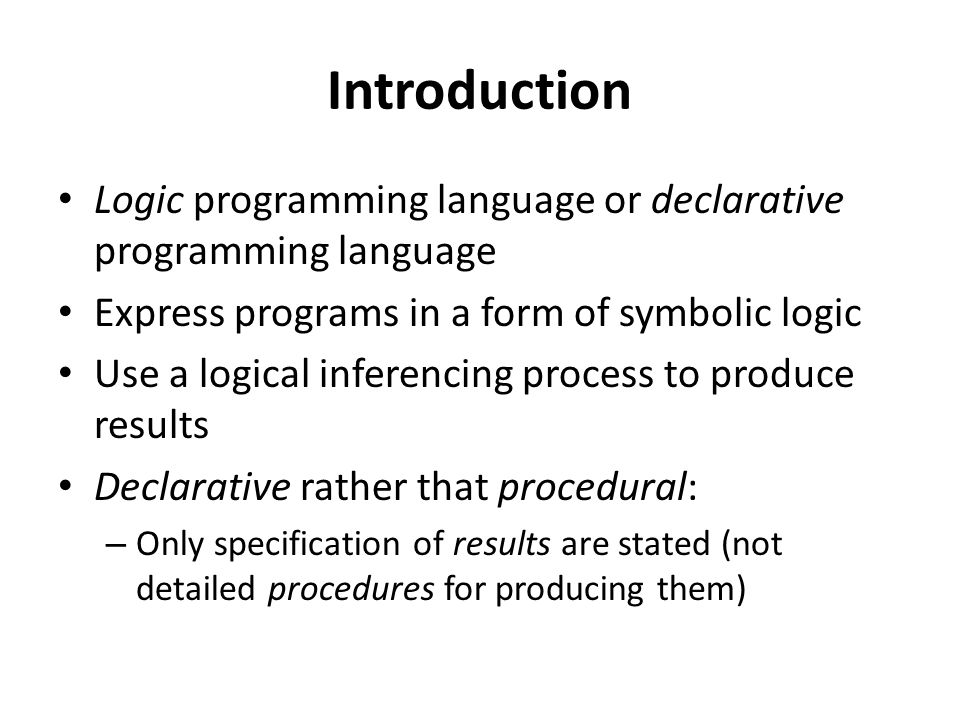 Introduction

• Logic programming language or declarative programming language
• Express programs in a form of symbolic logic
• Use a logical inferencing process to produce results
• Declarative rather that procedural:
– Only specification of results are stated (not detailed procedures for producing them)